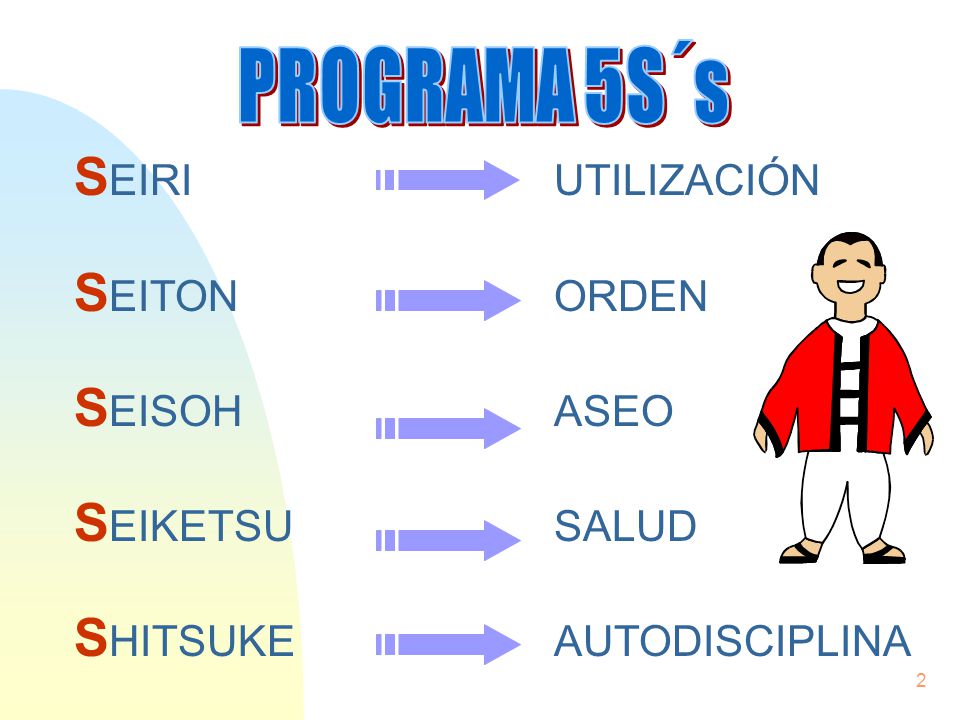 PROGRAMA 5S´s

SEIRI UTILIZACIÓN

SEITON ORDEN

SEISOH ASEO

SEIKETSU SALUD

SHITSUKE AUTODISCIPLINA

2